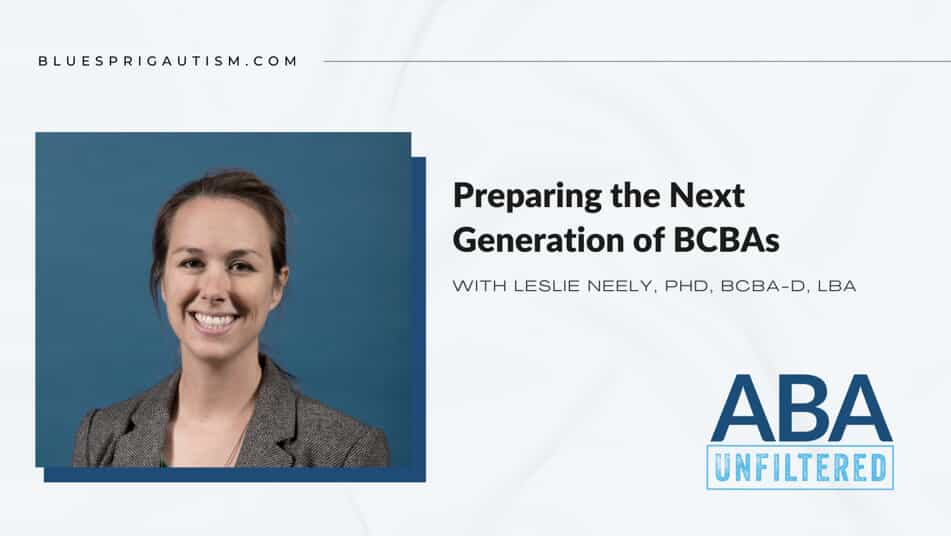 BLUESPRIGAUTISM.COM

Preparing the Next Generation of BCBAs

WITH LESLIE NEELY, PHD, BCBA-D, LBA

ABA
UNFILTERED